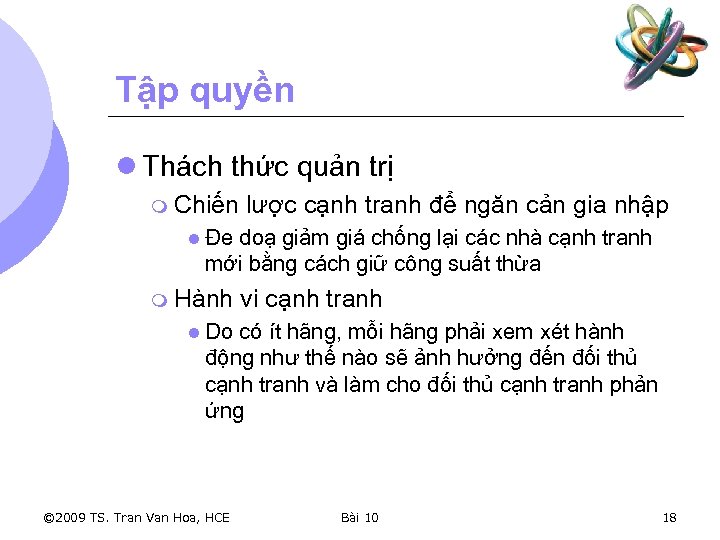 Tập quyền

Thách thức quản trị

Chiến lược cạnh tranh để ngăn cản gia nhập

Đe doạ giảm giá chống lại các nhà cạnh tranh mới bằng cách giữ công suất thừa

Hành vi cạnh tranh

Do có ít hãng, mỗi hãng phải xem xét hành động như thế nào sẽ ảnh hưởng đến đối thủ cạnh tranh và làm cho đối thủ cạnh tranh phản ứng

©2009 TS. Tran Van Hoa, HCE

Bài 10

18